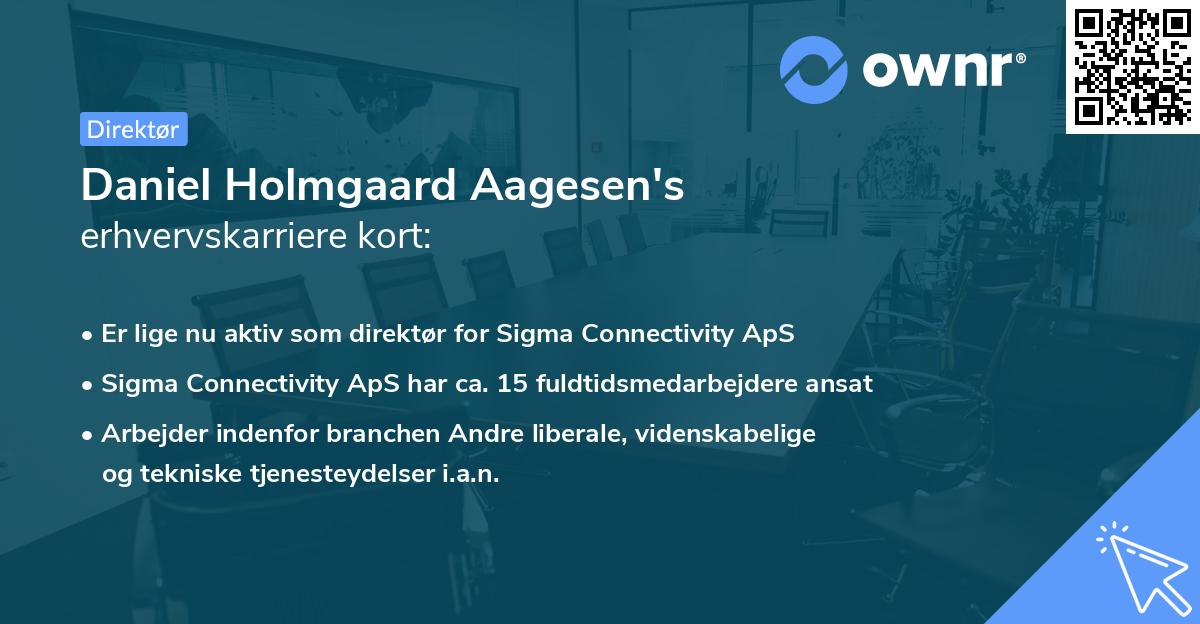 ownr®

Direktør

Daniel Holmgaard Aagesen's erhvervskarriere kort:

• Er lige nu aktiv som direktør for Sigma Connectivity ApS
• Sigma Connectivity ApS har ca. 15 fuldtidsmedarbejdere ansat
• Arbejder indenfor branchen Andre liberale, videnskabelige og tekniske tjenesteydelser i.a.n.